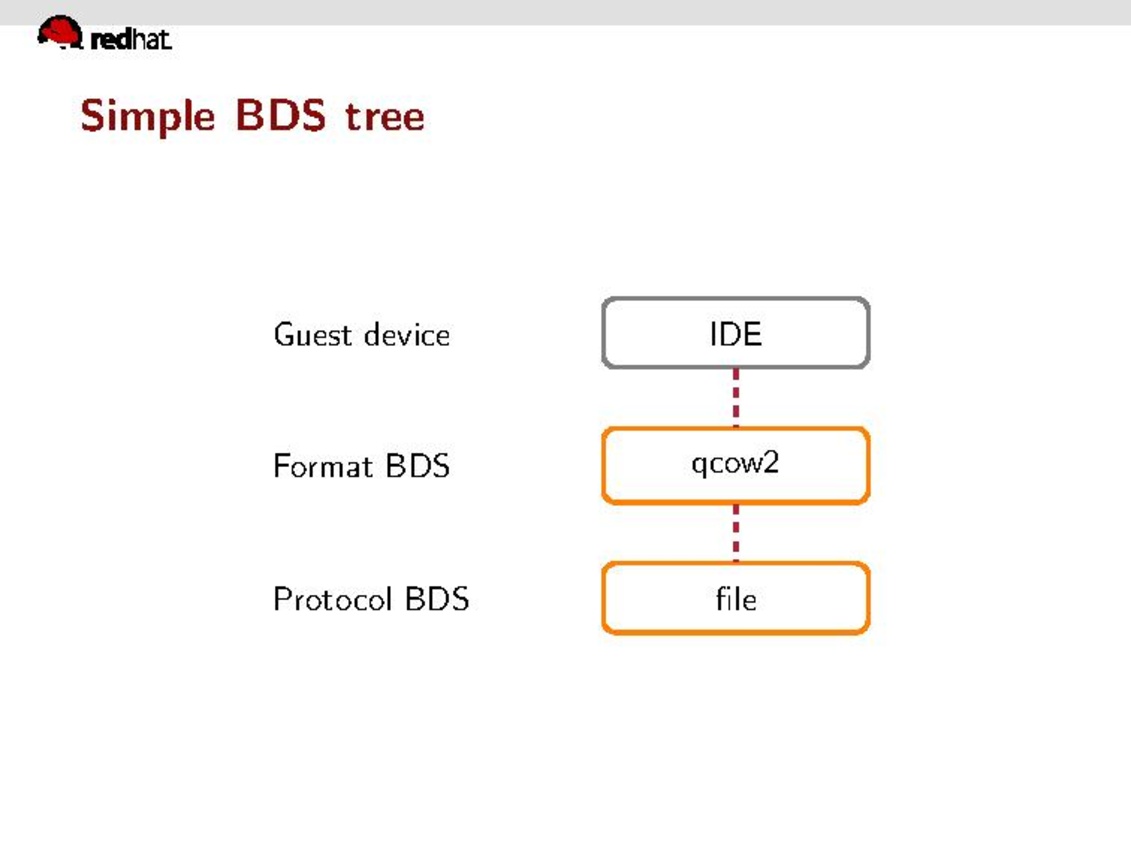 redhat.

Simple BDS tree

Guest device

IDE

Format BDS

qcow2

Protocol BDS

file